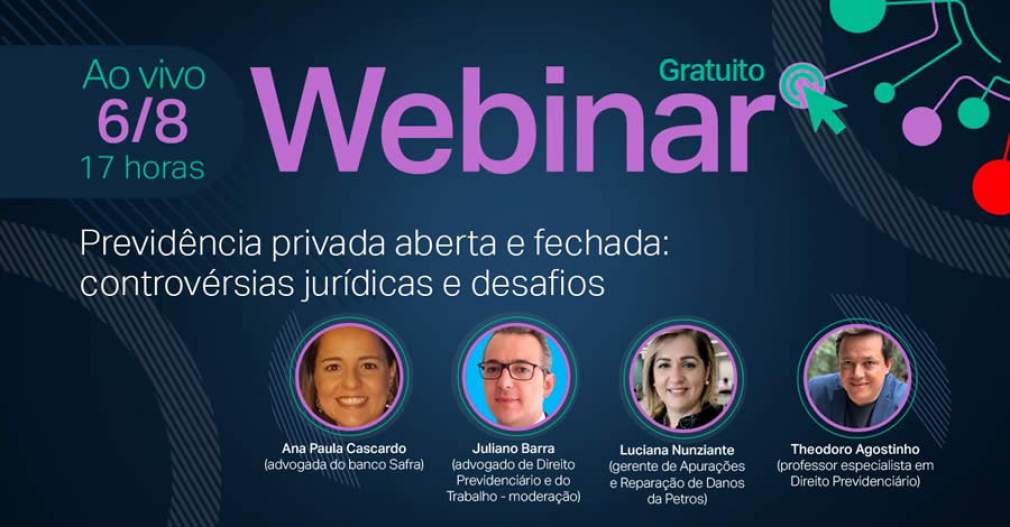 Ao vivo
6/8
17 horas

Gratuito
Webinar

Previdência privada aberta e fechada: controvérsias jurídicas e desafios

Ana Paula Cascardo
(advogada do banco Safra)

Juliano Barra
(advogado de Direito Previdenciário e do Trabalho - moderação)

Luciana Nunziante
(gerente de Apurações e Reparação de Danos da Petros)

Theodoro Agostinho
(professor especialista em Direito Previdenciário)